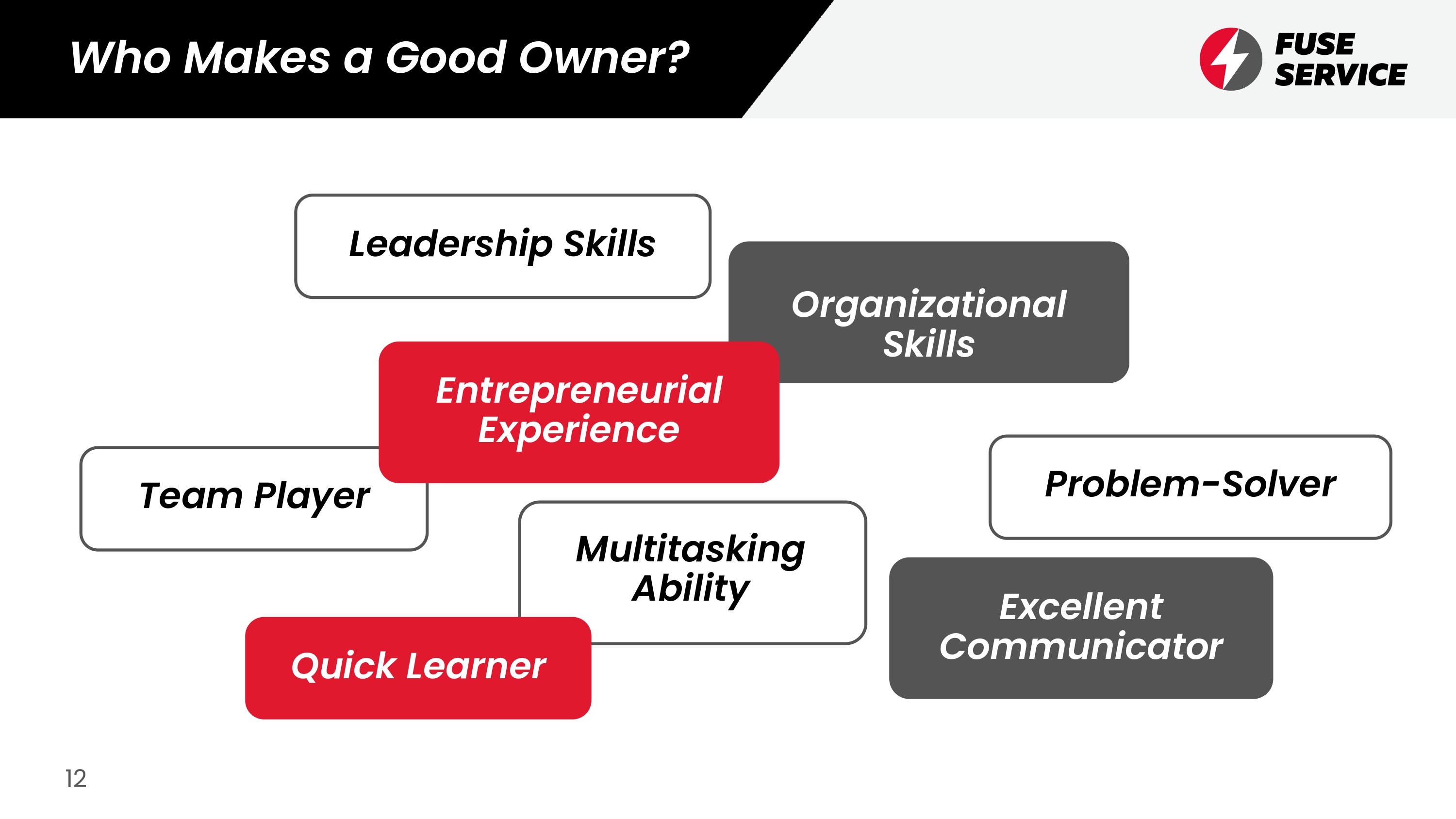 Who Makes a Good Owner?

FUSE SERVICE

Leadership Skills

Organizational Skills

Entrepreneurial Experience

Team Player

Problem-Solver

Multitasking Ability

Excellent Communicator

Quick Learner

12